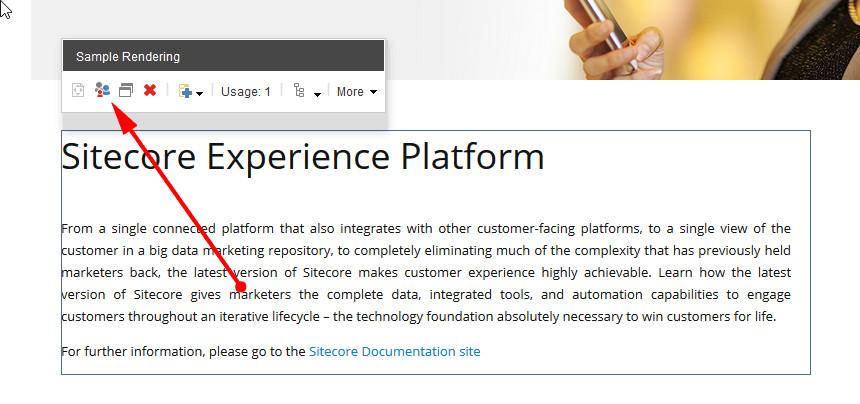 Sample Rendering

Usage: 1 More

Sitecore Experience Platform

From a single connected platform that also integrates with other customer-facing platforms, to a single view of the customer in a big data marketing repository, to completely eliminating much of the complexity that has previously held marketers back, the latest version of Sitecore makes customer experience highly achievable. Learn how the latest version of Sitecore gives marketers the complete data, integrated tools, and automation capabilities to engage customers throughout an iterative lifecycle – the technology foundation absolutely necessary to win customers for life.

For further information, please go to the Sitecore Documentation site